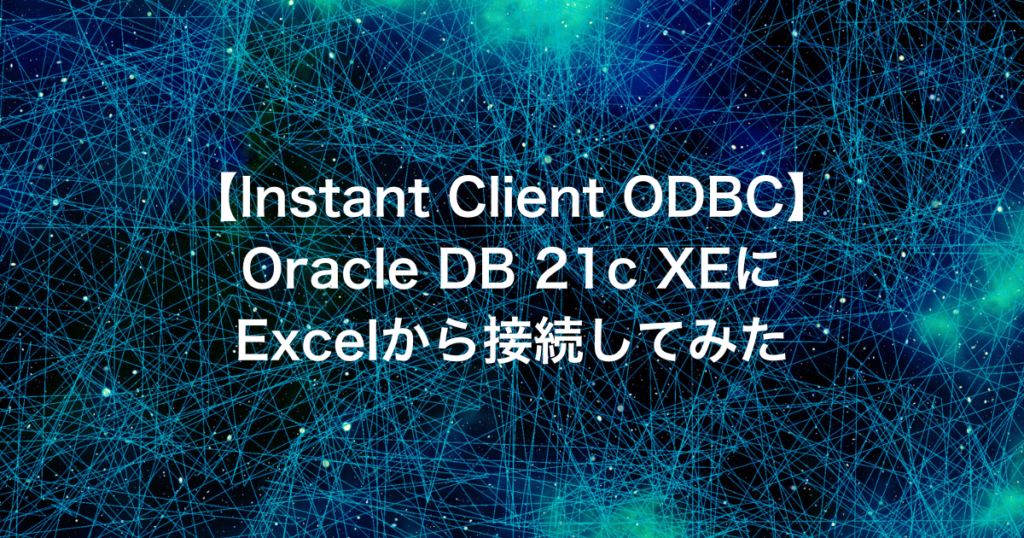 【Instant Client ODBC】
Oracle DB 21c XEに
Excelから接続してみた